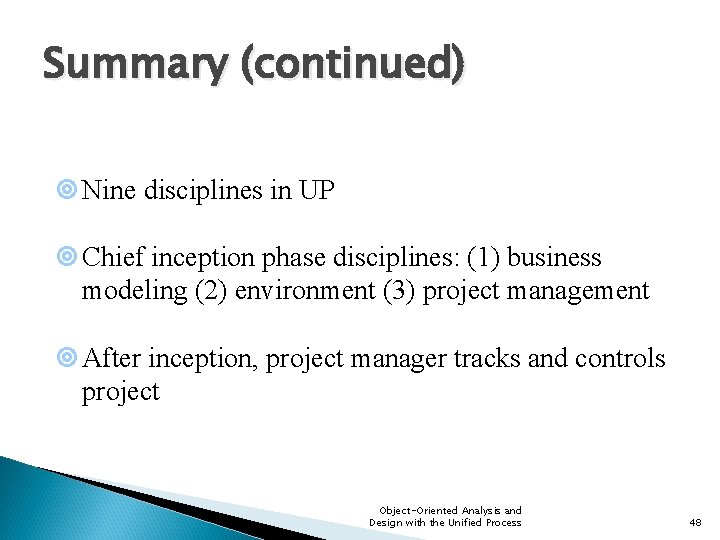 Summary (continued)

Nine disciplines in UP

Chief inception phase disciplines: (1) business modeling (2) environment (3) project management

After inception, project manager tracks and controls project

Object-Oriented Analysis and Design with the Unified Process

48